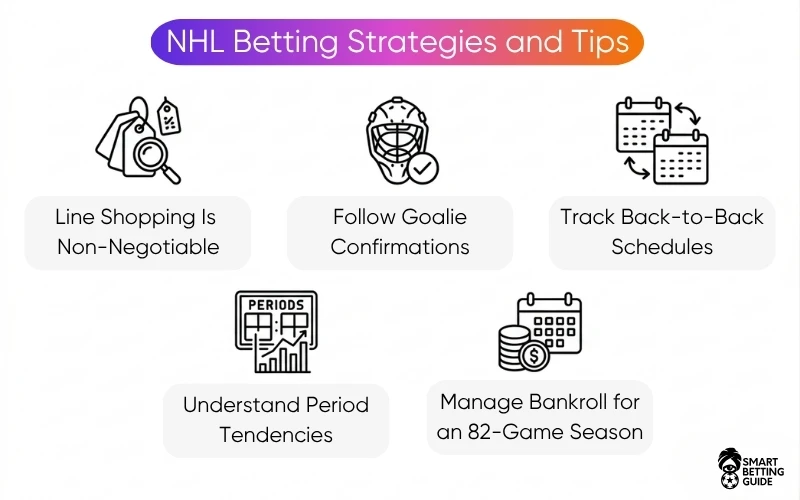 NHL Betting Strategies and Tips

%

Line Shopping Is Non-Negotiable

Follow Goalie Confirmations

Track Back-to-Back Schedules

PERIODS

Understand Period Tendencies

$

Manage Bankroll for an 82-Game Season

SMART BETTING GUIDE